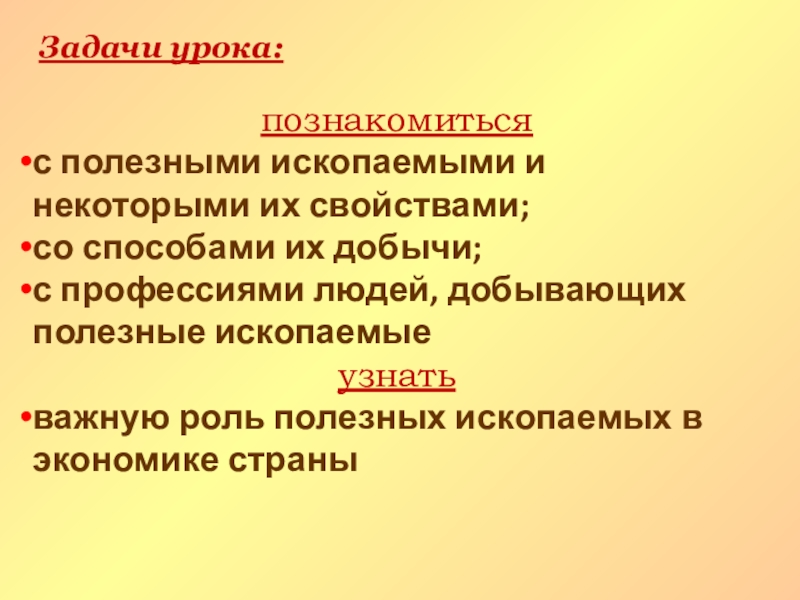 Задачи урока:

познакомиться

•с полезными ископаемыми и некоторыми их свойствами;

•со способами их добычи;

•с профессиями людей, добывающих полезные ископаемые

узнать

•важную роль полезных ископаемых в экономике страны